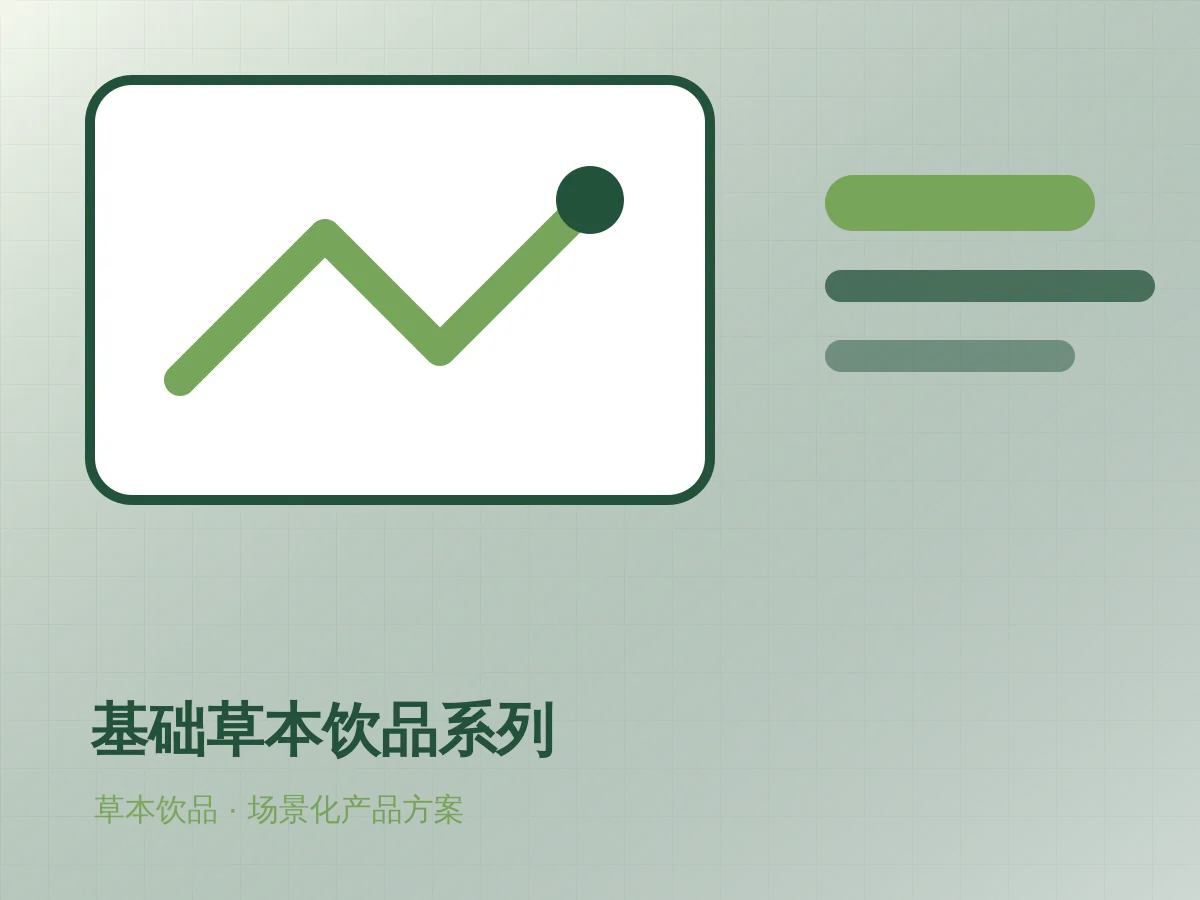 基础草本饮品系列

草本饮品 · 场景化产品方案